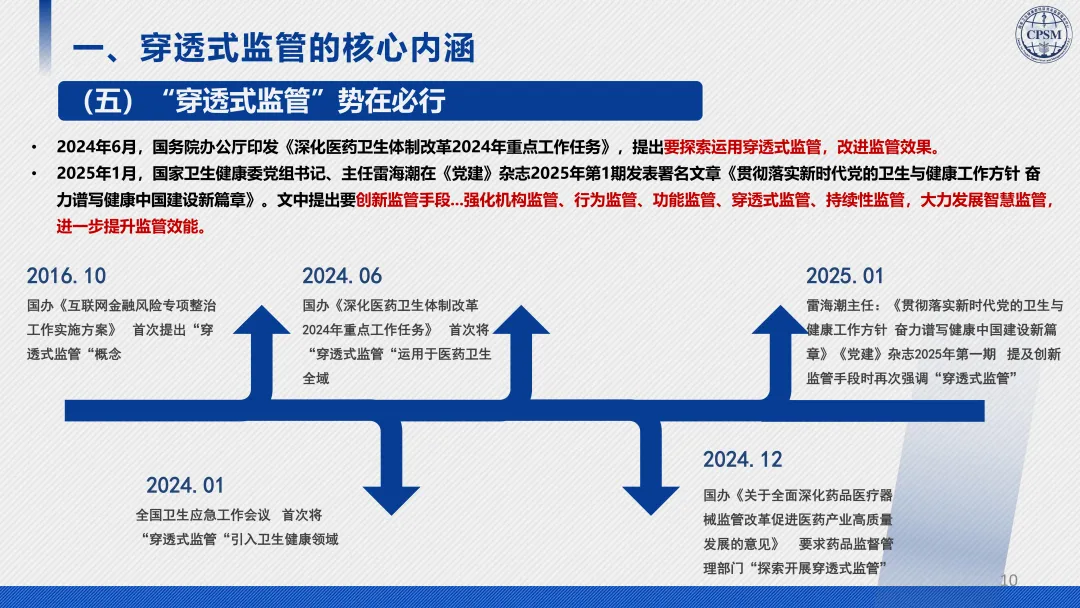 一、穿透式监管的核心内涵

CPSM

（五）“穿透式监管”势在必行

• 2024年6月，国务院办公厅印发《深化医药卫生体制改革2024年重点工作任务》，提出要探索运用穿透式监管，改进监管效果。

• 2025年1月，国家卫生健康委党组书记、主任雷海潮在《党建》杂志2025年第1期发表署名文章《贯彻落实新时代党的卫生与健康工作方针 奋力谱写健康中国建设新篇章》。文中提出要创新监管手段…强化机构监管、行为监管、功能监管、穿透式监管、持续性监管，大力发展智慧监管，进一步提升监管效能。

2016.10
国办《互联网金融风险专项整治工作实施方案》 首次提出“穿透式监管“概念

2024.06
国办《深化医药卫生体制改革2024年重点工作任务》 首次将“穿透式监管“运用于医药卫生全域

2025.01
雷海潮主任：《贯彻落实新时代党的卫生与健康工作方针 奋力谱写健康中国建设新篇章》《党建》杂志2025年第一期 提及创新监管手段时再次强调“穿透式监管”

2024.01
全国卫生应急工作会议 首次将“穿透式监管“引入卫生健康领域

2024.12
国办《关于全面深化药品医疗器械监管改革促进医药产业高质量发展的意见》 要求药品监督管理部门“探索开展穿透式监管”

10